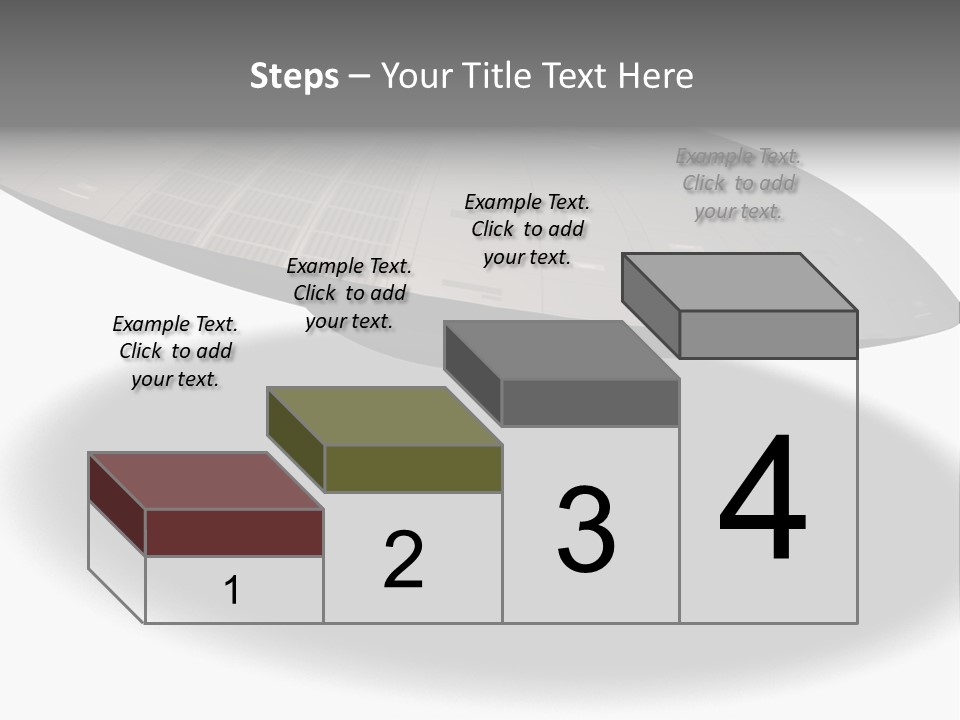 Steps – Your Title Text Here

Example Text. Click to add your text.

Example Text. Click to add your text.

Example Text. Click to add your text.

Example Text. Click to add your text.

1

2

3

4